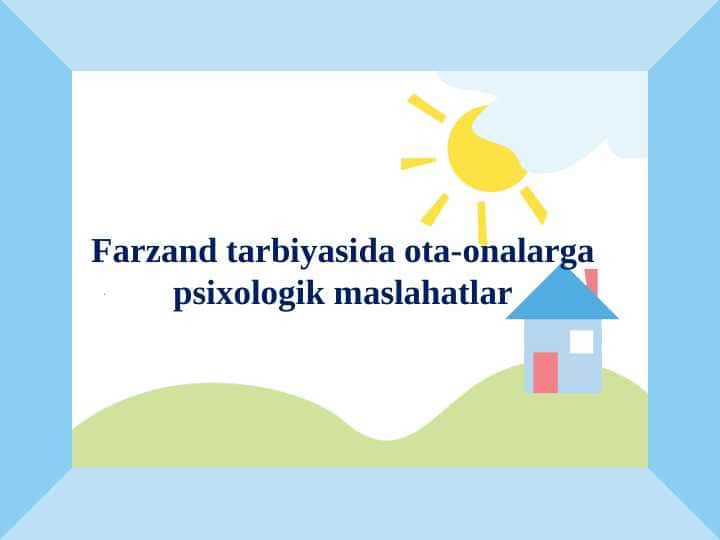 Farzand tarbiyasida ota-onalarga psixologik maslahatlar